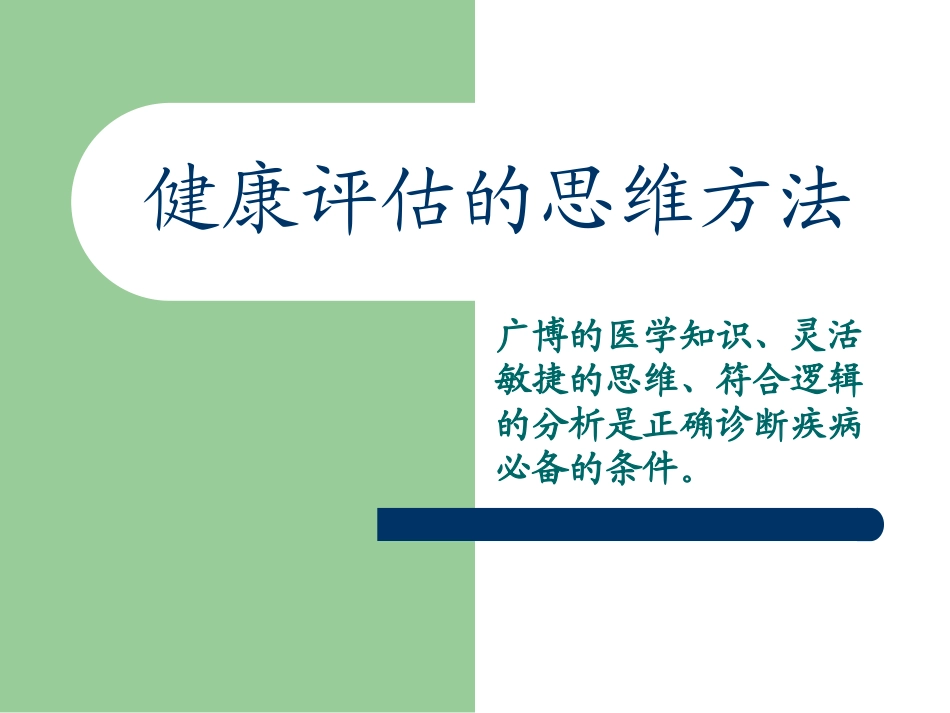 健康评估的思维方法

广博的医学知识、灵活敏捷的思维、符合逻辑的分析是正确诊断疾病必备的条件。